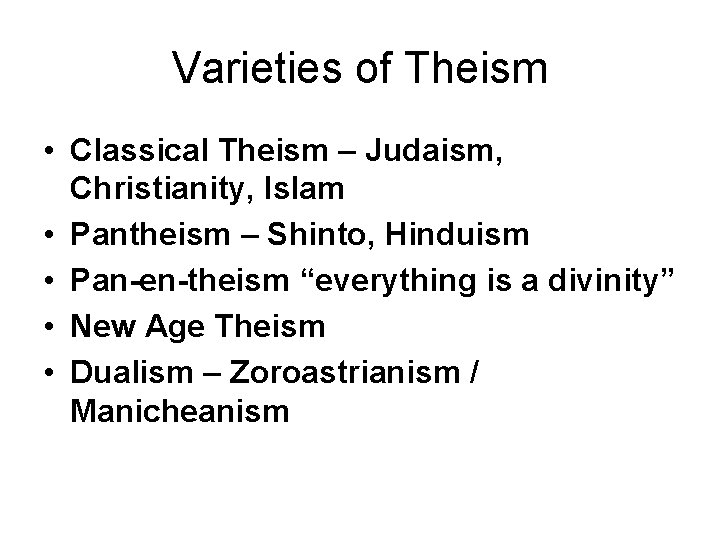 Varieties of Theism

• Classical Theism – Judaism, Christianity, Islam
• Pantheism – Shinto, Hinduism
• Pan-en-theism “everything is a divinity”
• New Age Theism
• Dualism – Zoroastrianism / Manicheanism